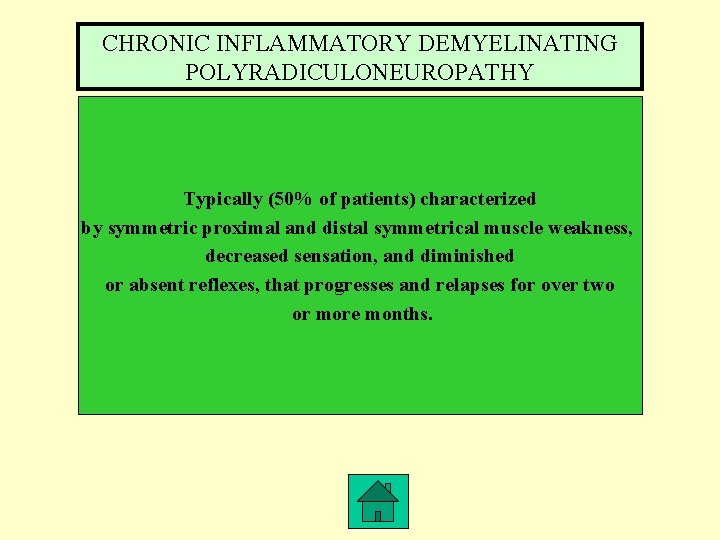 CHRONIC INFLAMMATORY DEMYELINATING POLYRADICULONEUROPATHY

Typically (50% of patients) characterized by symmetric proximal and distal symmetrical muscle weakness, decreased sensation, and diminished or absent reflexes, that progresses and relapses for over two or more months.